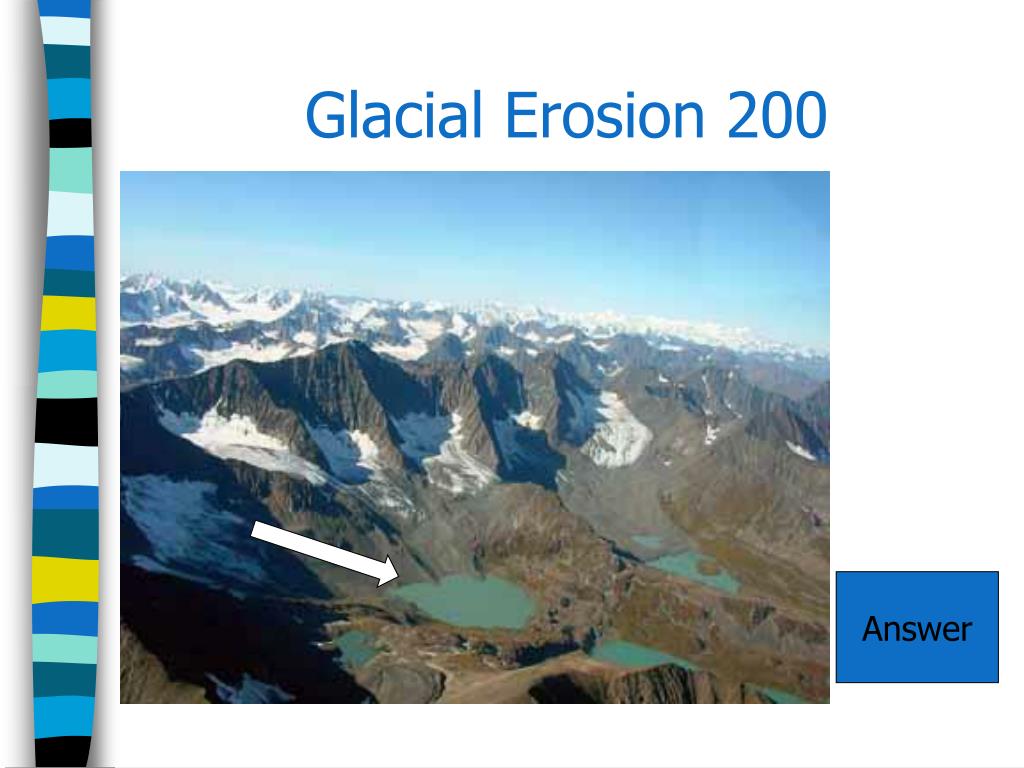 Glacial Erosion 200

Answer